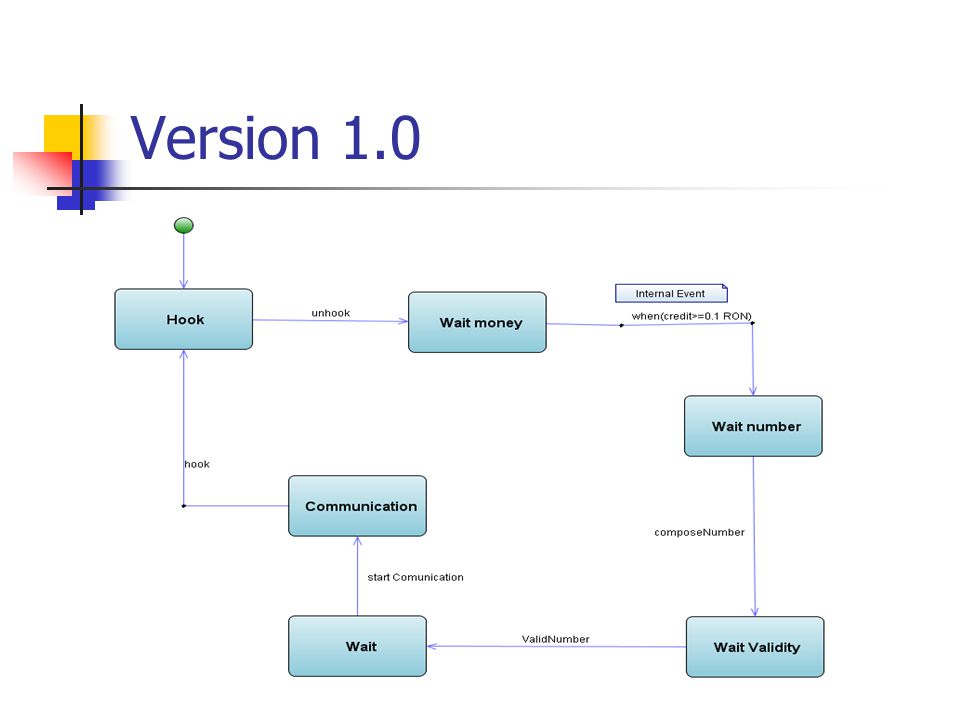 Version 1.0

Hook

unhook

Wait money

Internal Event

when(credit>=0.1 RON)

Wait number

composeNumber

Wait Validity

ValidNumber

Wait

start Comunication

Communication

hook